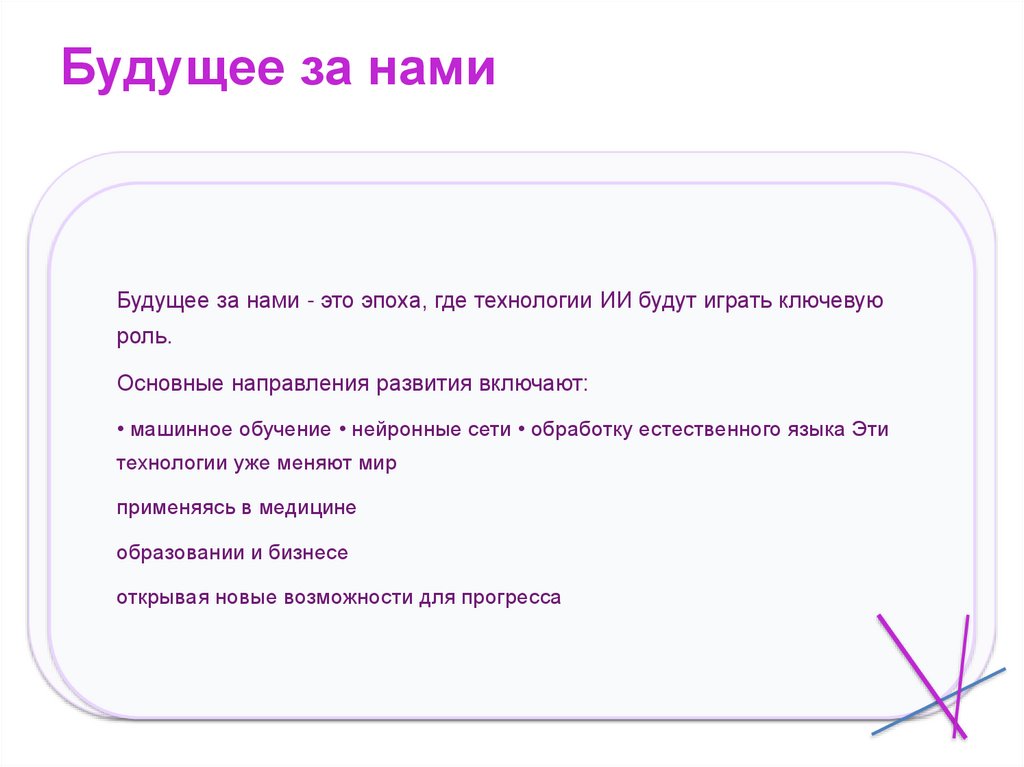 Будущее за нами

Будущее за нами - это эпоха, где технологии ИИ будут играть ключевую роль.

Основные направления развития включают:

• машинное обучение • нейронные сети • обработку естественного языка Эти технологии уже меняют мир

применяясь в медицине

образовании и бизнесе

открывая новые возможности для прогресса